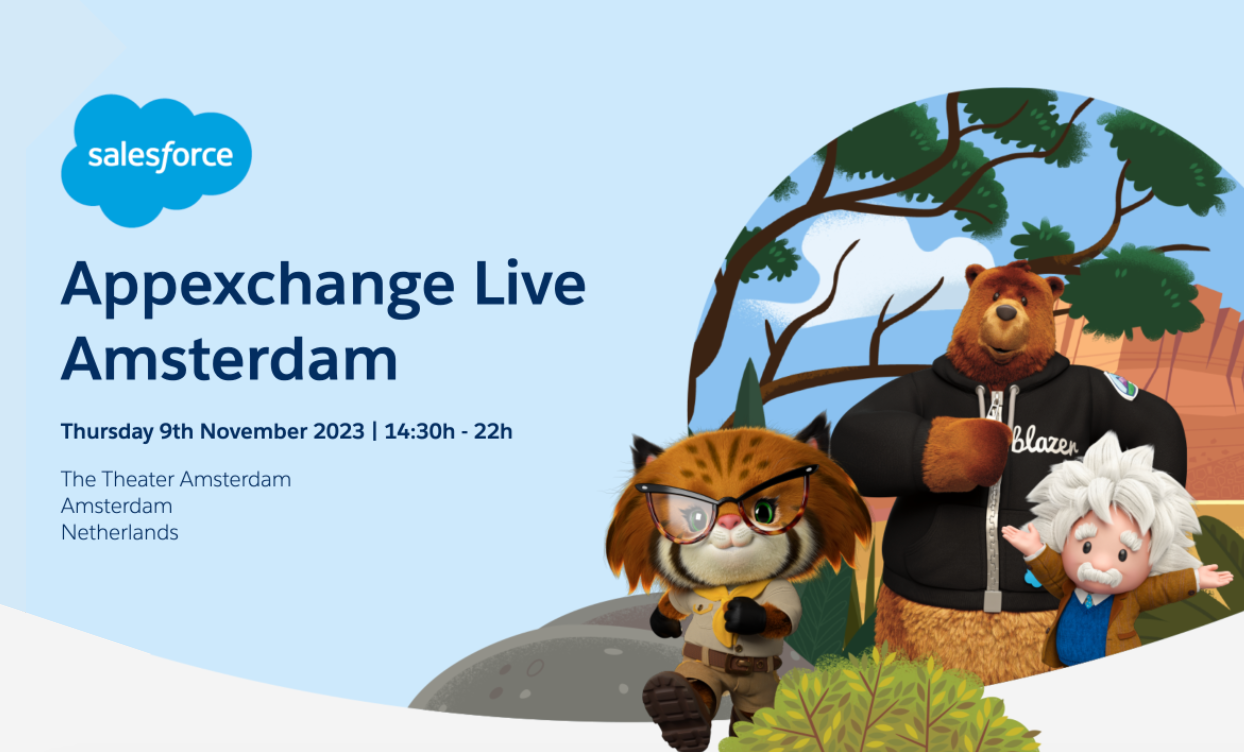 salesforce

Appexchange Live Amsterdam

Thursday 9th November 2023 | 14:30h - 22h

The Theater Amsterdam
Amsterdam
Netherlands

blazer